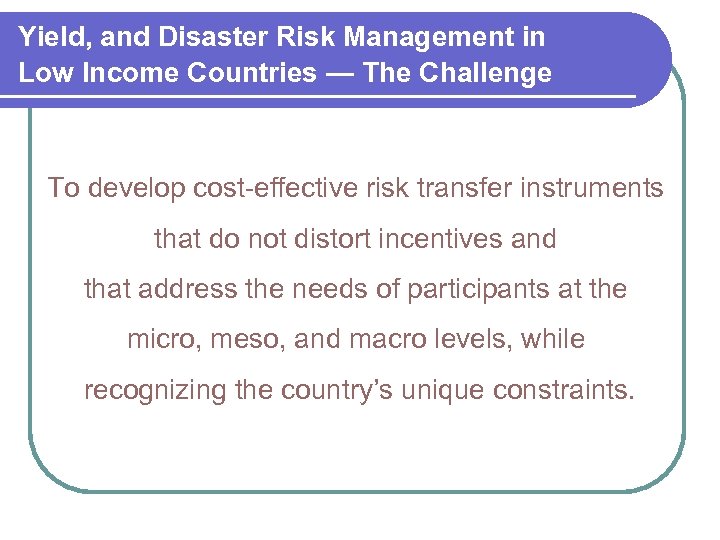 Yield, and Disaster Risk Management in Low Income Countries — The Challenge

To develop cost-effective risk transfer instruments that do not distort incentives and that address the needs of participants at the micro, meso, and macro levels, while recognizing the country's unique constraints.